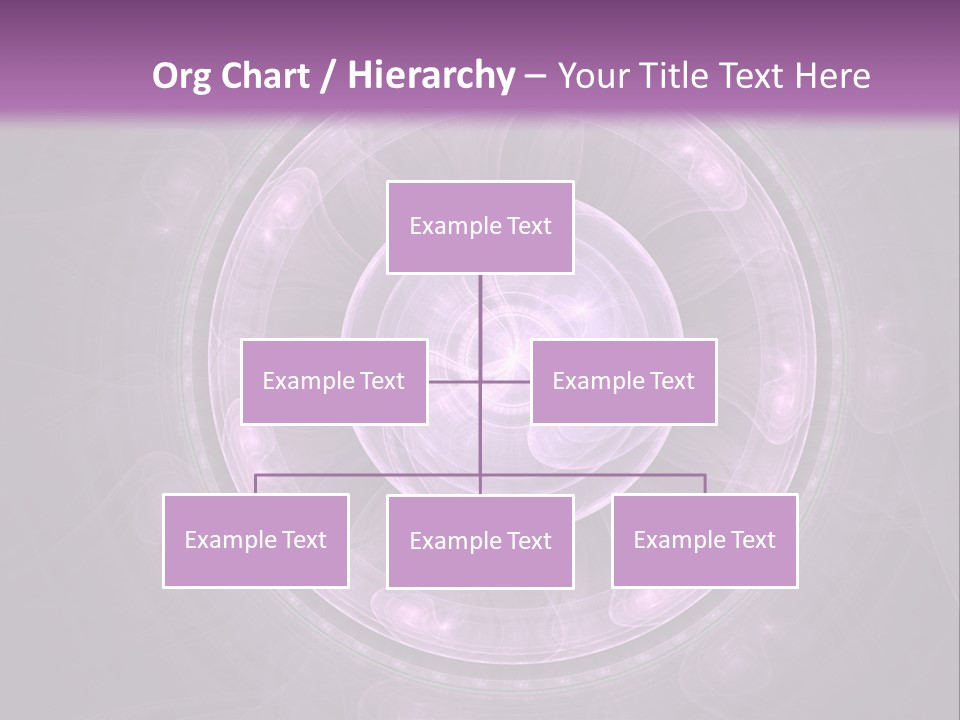 Org Chart / Hierarchy – Your Title Text Here

Example Text

Example Text

Example Text

Example Text

Example Text

Example Text